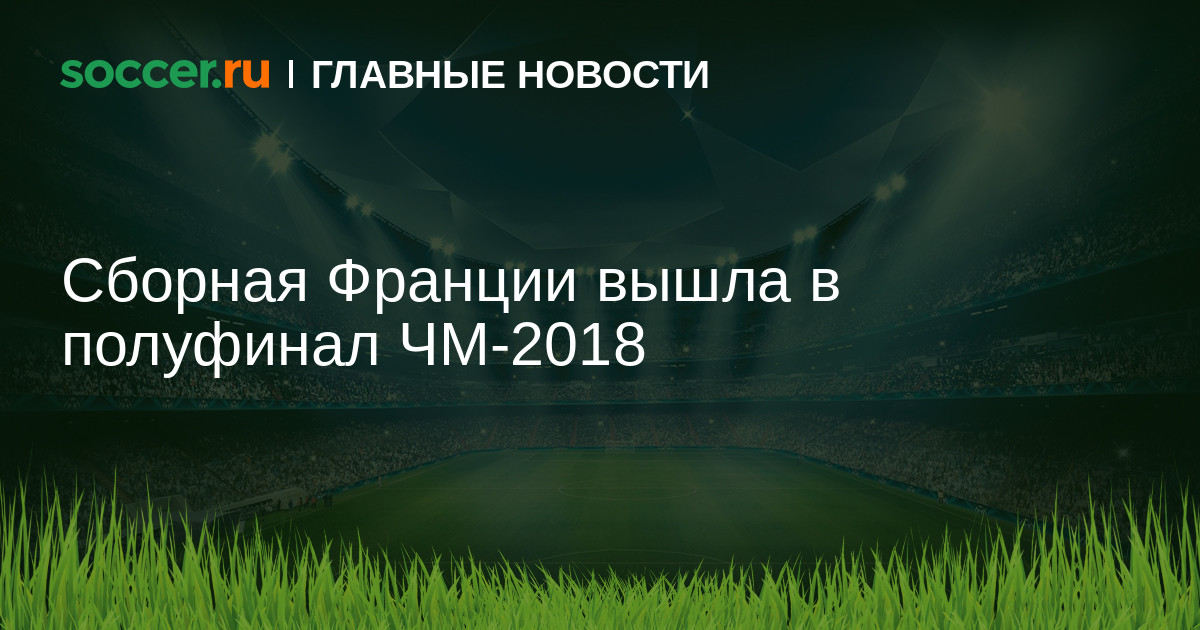 soccer.ru | ГЛАВНЫЕ НОВОСТИ

Сборная Франции вышла в полуфинал ЧМ-2018